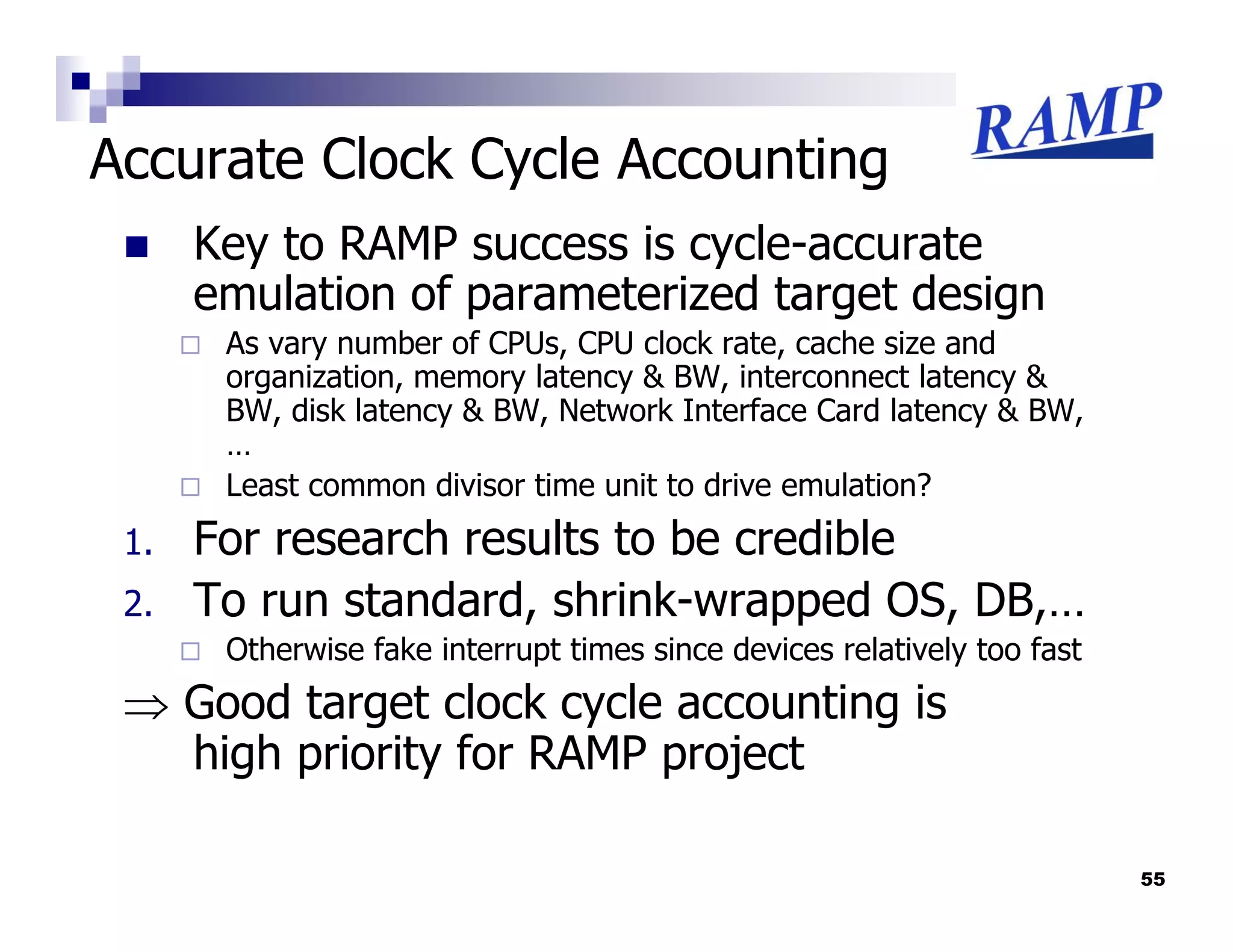 RAMP

Accurate Clock Cycle Accounting

■ Key to RAMP success is cycle-accurate emulation of parameterized target design

□ As vary number of CPUs, CPU clock rate, cache size and organization, memory latency & BW, interconnect latency & BW, disk latency & BW, Network Interface Card latency & BW, …

□ Least common divisor time unit to drive emulation?

1. For research results to be credible

2. To run standard, shrink-wrapped OS, DB,…

□ Otherwise fake interrupt times since devices relatively too fast

$\Rightarrow$ Good target clock cycle accounting is high priority for RAMP project

55